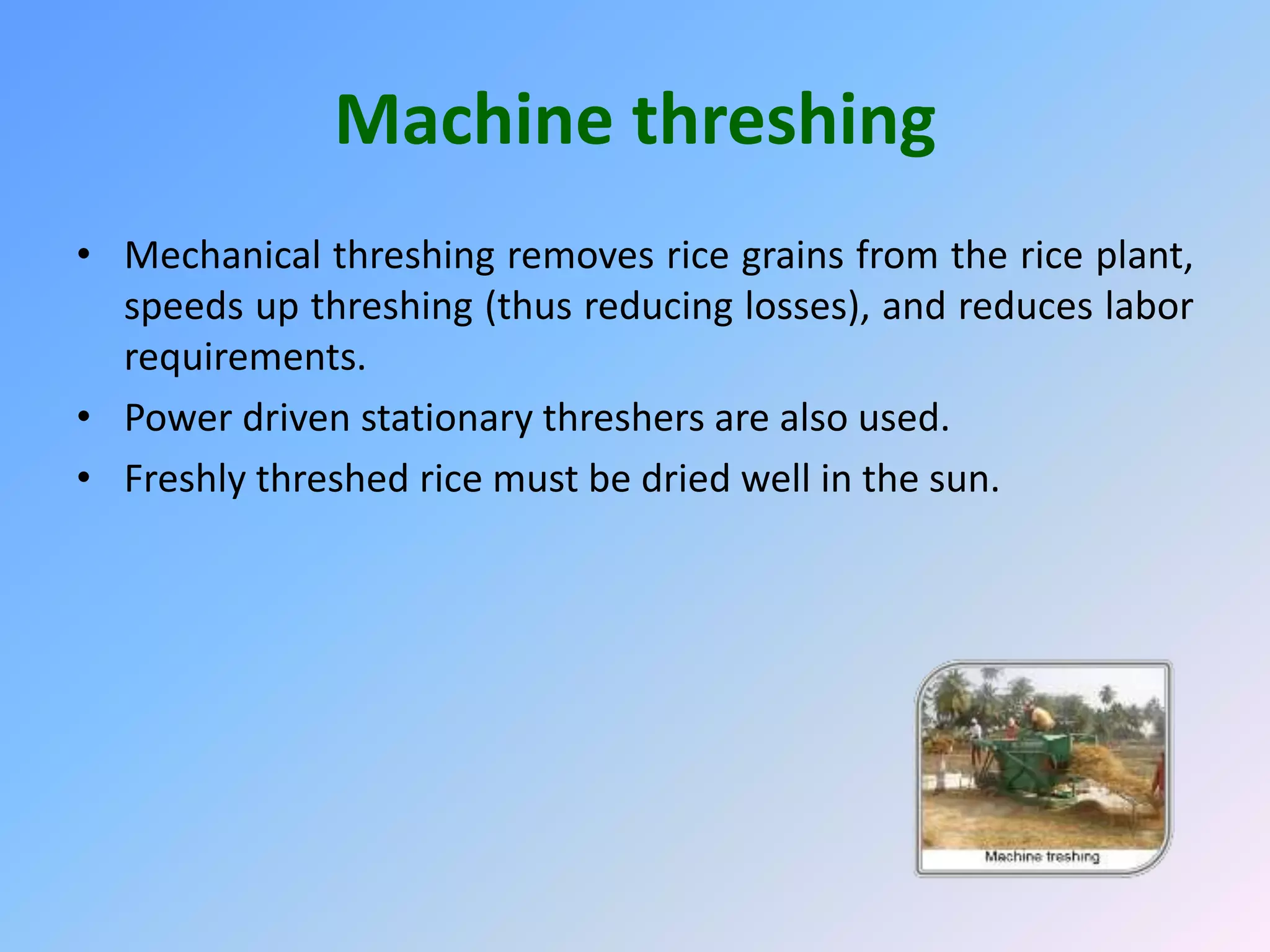 Machine threshing

• Mechanical threshing removes rice grains from the rice plant, speeds up threshing (thus reducing losses), and reduces labor requirements.
• Power driven stationary threshers are also used.
• Freshly threshed rice must be dried well in the sun.

Machine treshing